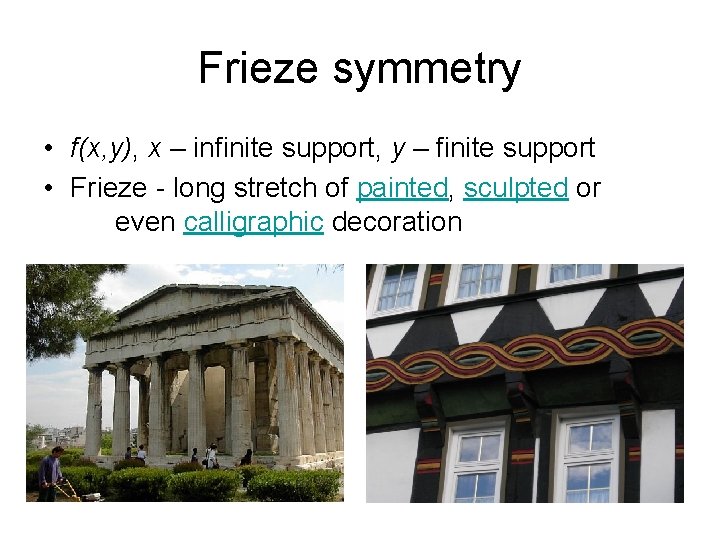 Frieze symmetry

• $f(x,y)$, $x$ – infinite support, $y$ – finite support
• Frieze - long stretch of painted, sculpted or even calligraphic decoration